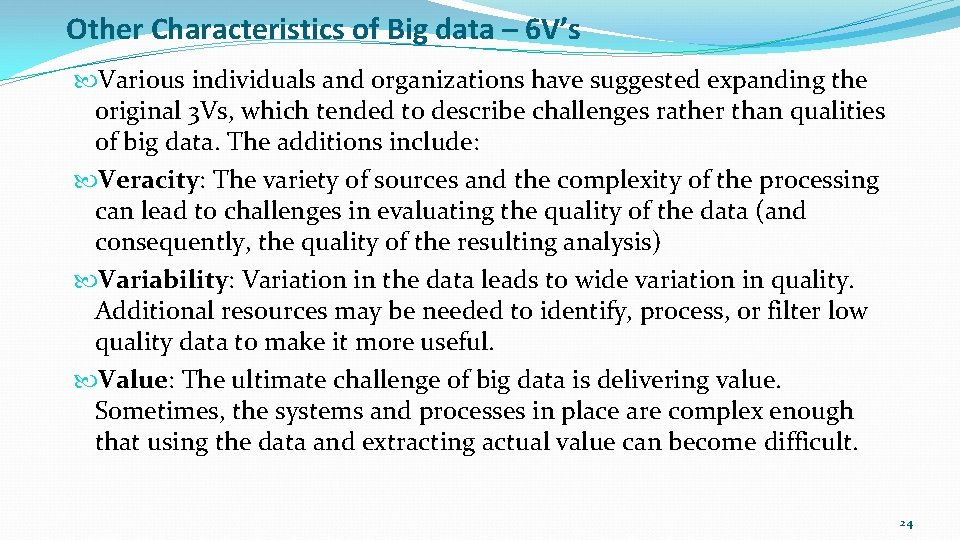 Other Characteristics of Big data – 6V's

Various individuals and organizations have suggested expanding the original 3Vs, which tended to describe challenges rather than qualities of big data. The additions include:

Veracity: The variety of sources and the complexity of the processing can lead to challenges in evaluating the quality of the data (and consequently, the quality of the resulting analysis)

Variability: Variation in the data leads to wide variation in quality. Additional resources may be needed to identify, process, or filter low quality data to make it more useful.

Value: The ultimate challenge of big data is delivering value. Sometimes, the systems and processes in place are complex enough that using the data and extracting actual value can become difficult.

24